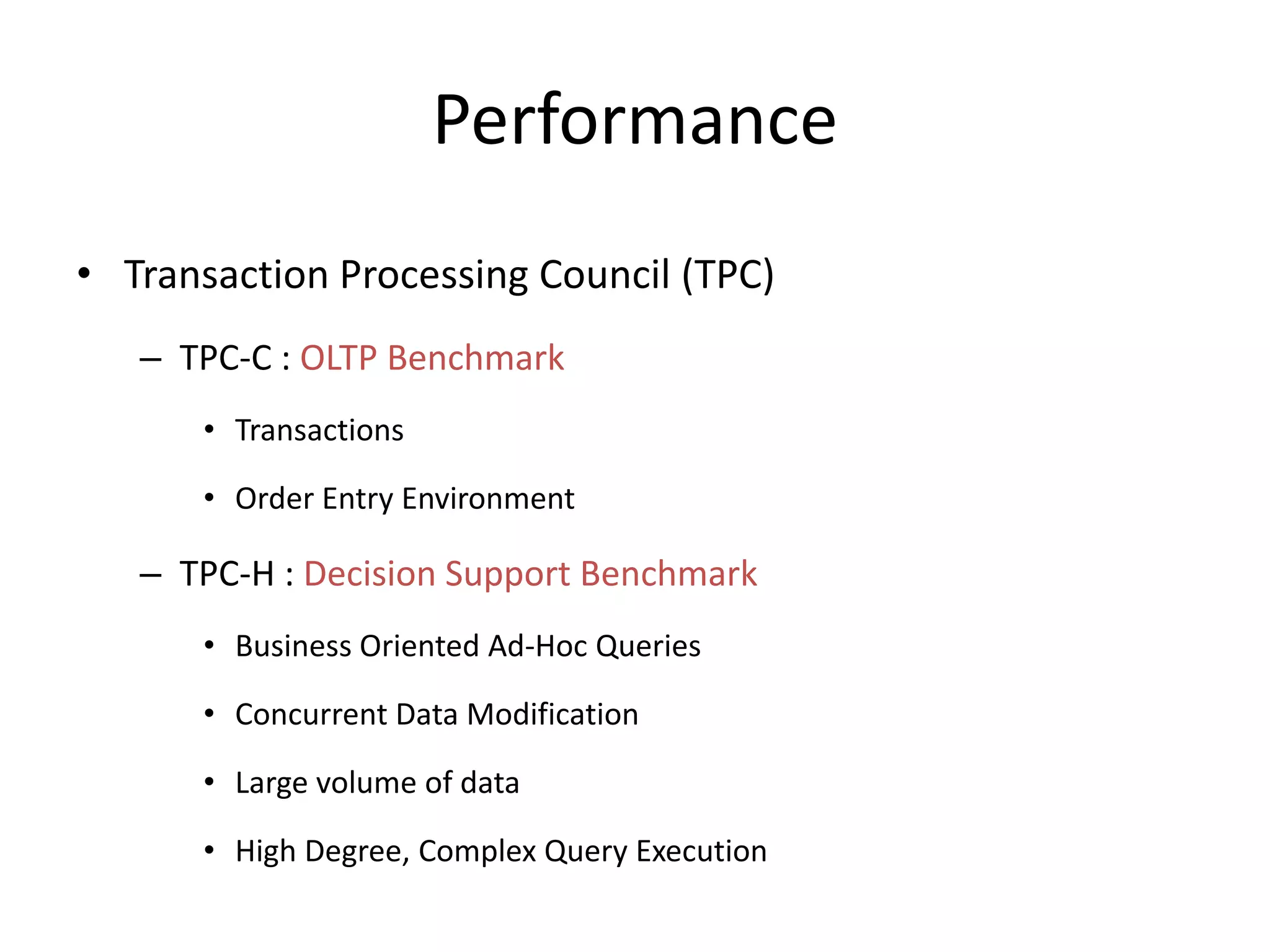 Performance

• Transaction Processing Council (TPC)

– TPC-C : OLTP Benchmark

• Transactions

• Order Entry Environment

– TPC-H : Decision Support Benchmark

• Business Oriented Ad-Hoc Queries

• Concurrent Data Modification

• Large volume of data

• High Degree, Complex Query Execution